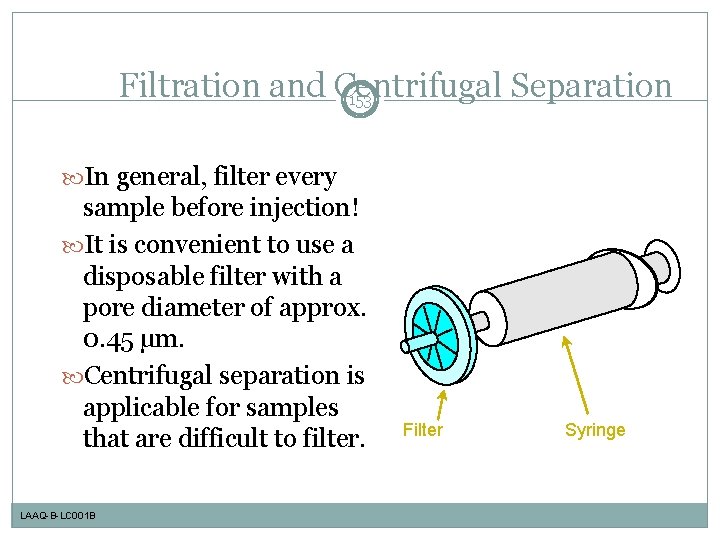 Filtration and Centrifugal Separation

153

In general, filter every sample before injection!

It is convenient to use a disposable filter with a pore diameter of approx. 0.45 μm.

Centrifugal separation is applicable for samples that are difficult to filter.

Filter

Syringe

LAAQ-B-LC001B